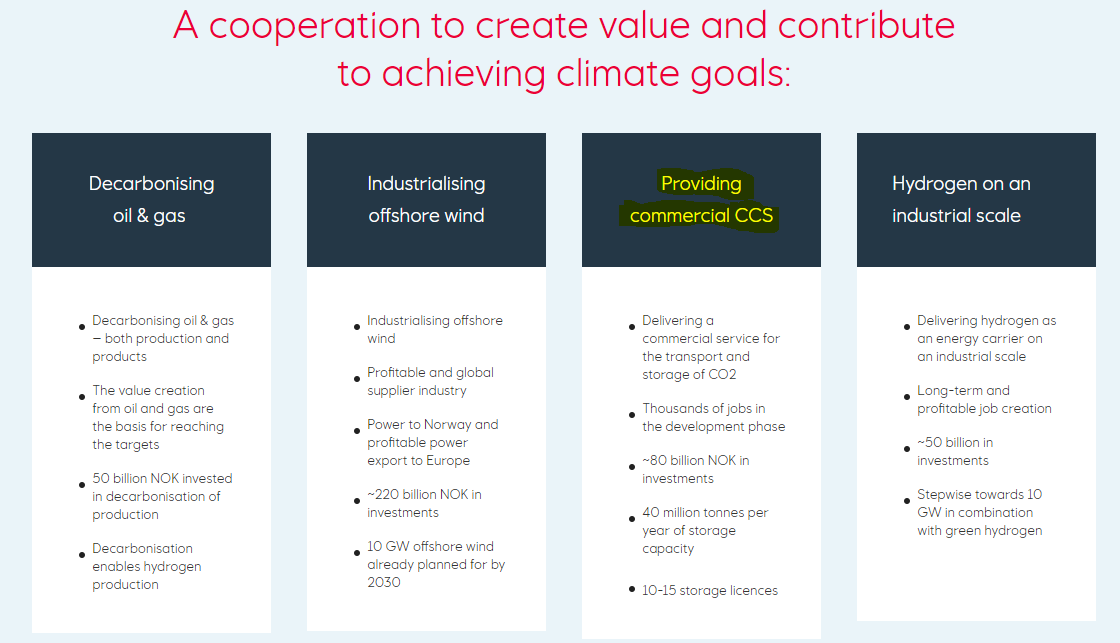 A cooperation to create value and contribute to achieving climate goals:

Decarbonising oil & gas

- Decarbonising oil & gas – both production and products
- The value creation from oil and gas are the basis for reaching the targets
- 50 billion NOK invested in decarbonisation of production
- Decarbonisation enables hydrogen production

Industrialising offshore wind

- Industrialising offshore wind
- Profitable and global supplier industry
- Power to Norway and profitable power export to Europe
- ~220 billion NOK in investments
- 10 GW offshore wind already planned for by 2030

Providing commercial CCS

- Delivering a commercial service for the transport and storage of CO2
- Thousands of jobs in the development phase
- ~80 billion NOK in investments
- 40 million tonnes per year of storage capacity
- 10-15 storage licences

Hydrogen on an industrial scale

- Delivering hydrogen as an energy carrier on an industrial scale
- Long-term and profitable job creation
- ~50 billion in investments
- Stepwise towards 10 GW in combination with green hydrogen